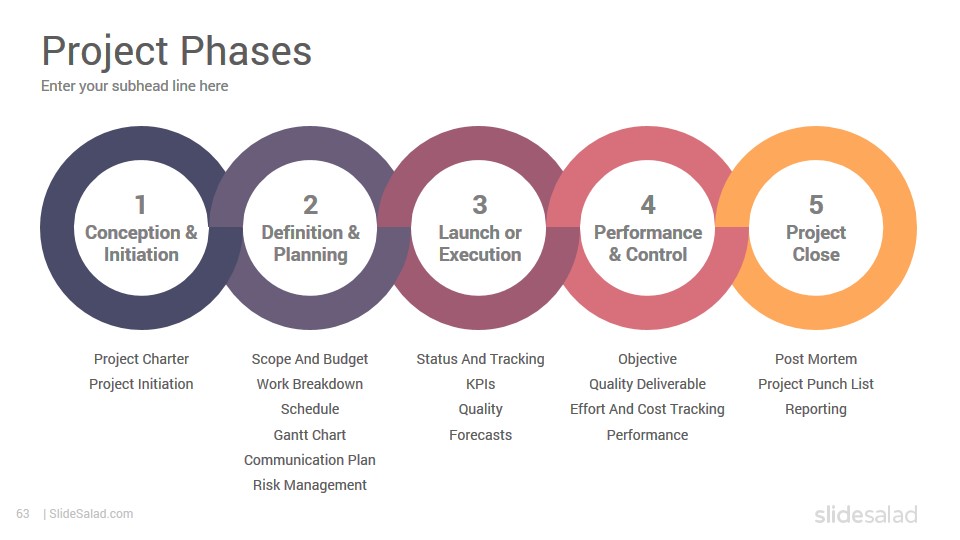 Project Phases

Enter your subhead line here

1
Conception & Initiation

2
Definition & Planning

3
Launch or Execution

4
Performance & Control

5
Project Close

Project Charter
Project Initiation

Scope And Budget
Work Breakdown
Schedule
Gantt Chart
Communication Plan
Risk Management

Status And Tracking
KPIs
Quality
Forecasts

Objective
Quality Deliverable
Effort And Cost Tracking
Performance

Post Mortem
Project Punch List
Reporting

63 | SlideSalad.com

slidesalad